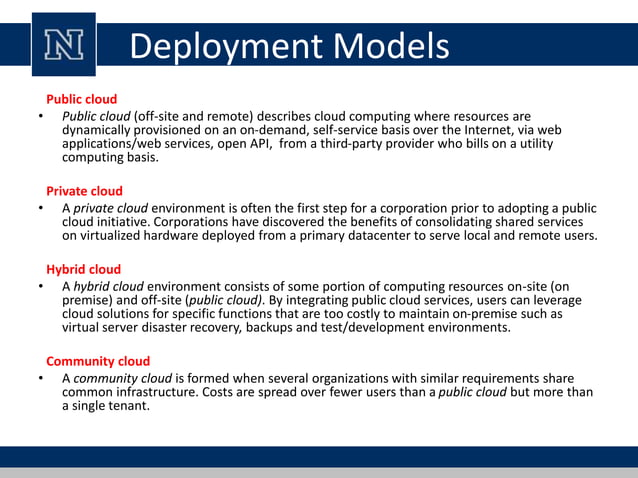 N

Deployment Models

Public cloud

• Public cloud (off-site and remote) describes cloud computing where resources are dynamically provisioned on an on-demand, self-service basis over the Internet, via web applications/web services, open API, from a third-party provider who bills on a utility computing basis.

Private cloud

• A private cloud environment is often the first step for a corporation prior to adopting a public cloud initiative. Corporations have discovered the benefits of consolidating shared services on virtualized hardware deployed from a primary datacenter to serve local and remote users.

Hybrid cloud

• A hybrid cloud environment consists of some portion of computing resources on-site (on premise) and off-site (public cloud). By integrating public cloud services, users can leverage cloud solutions for specific functions that are too costly to maintain on-premise such as virtual server disaster recovery, backups and test/development environments.

Community cloud

• A community cloud is formed when several organizations with similar requirements share common infrastructure. Costs are spread over fewer users than a public cloud but more than a single tenant.